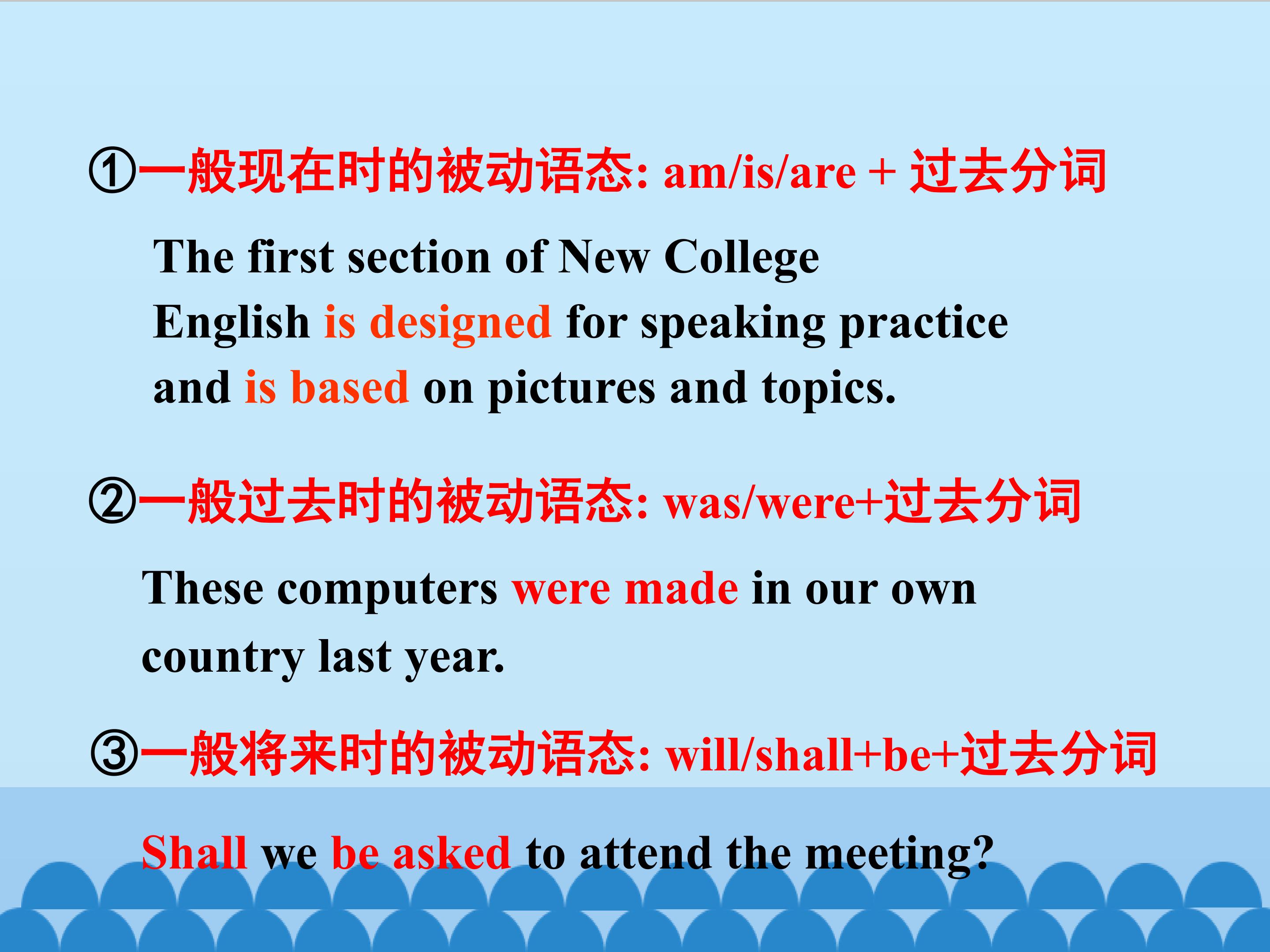 ①一般现在时的被动语态: am/is/are + 过去分词

The first section of New College English is designed for speaking practice and is based on pictures and topics.

②一般过去时的被动语态: was/were+过去分词

These computers were made in our own country last year.

③一般将来时的被动语态: will/shall+be+过去分词

Shall we be asked to attend the meeting?